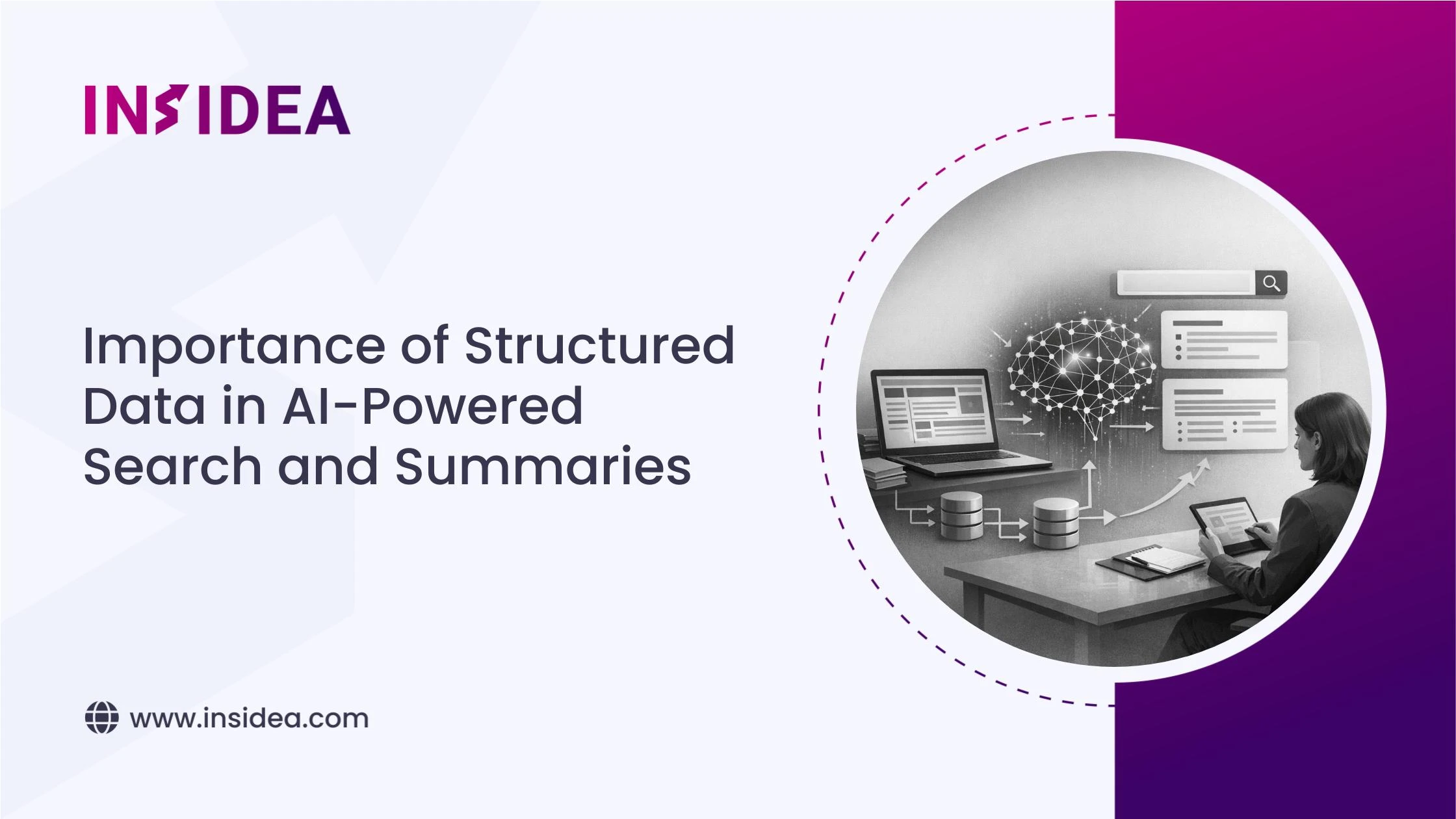 INSIDEA

Importance of Structured Data in AI-Powered Search and Summaries

www.insidea.com